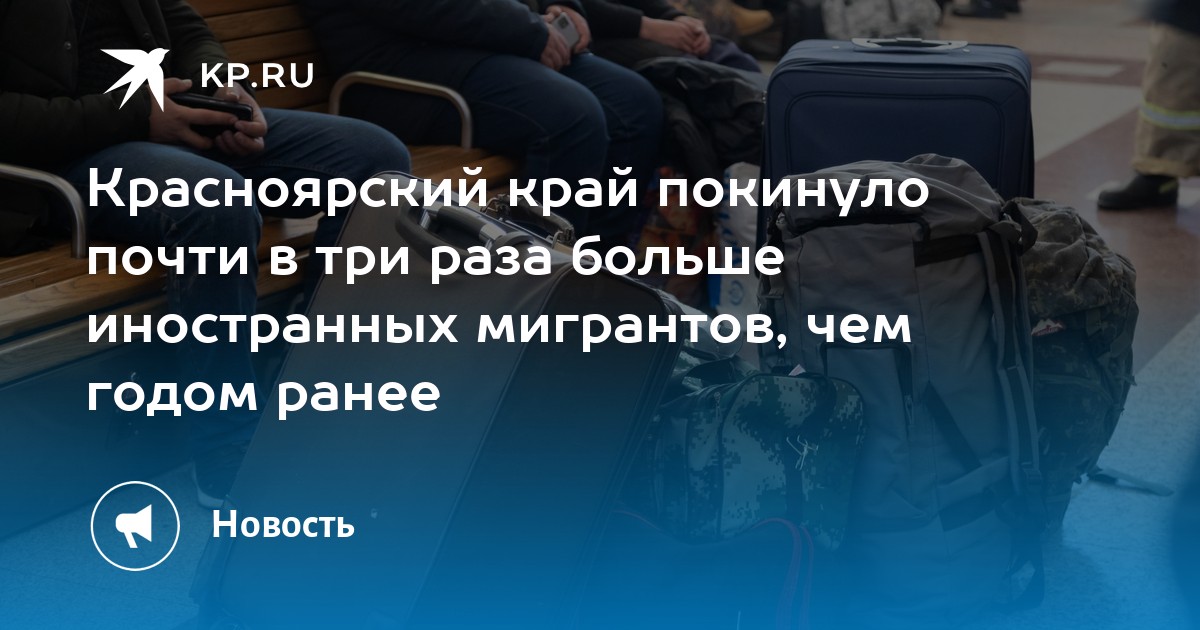 KP.RU

Красноярский край покинуло почти в три раза больше иностранных мигрантов, чем годом ранее

Новость